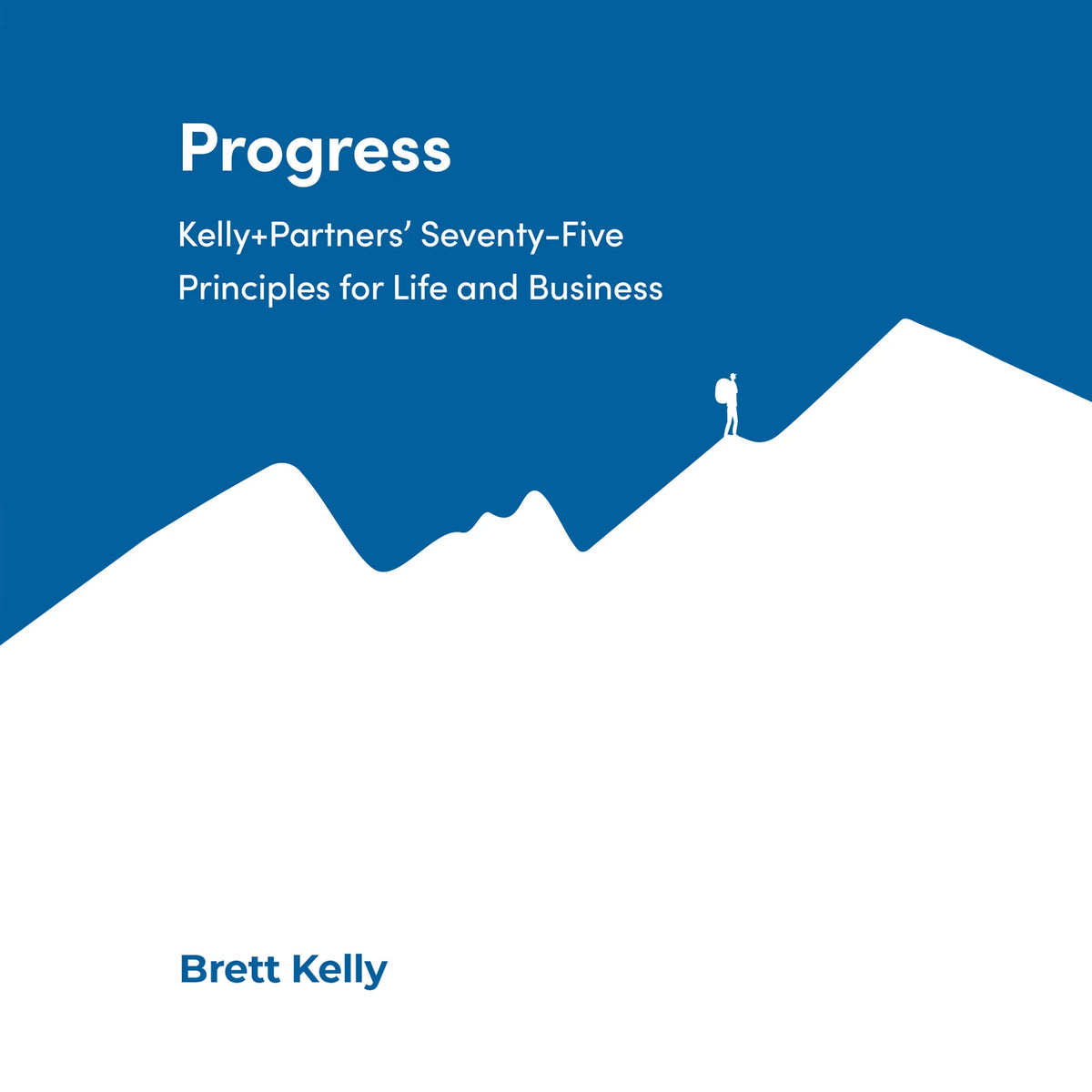 Progress

Kelly+Partners' Seventy-Five Principles for Life and Business

Brett Kelly